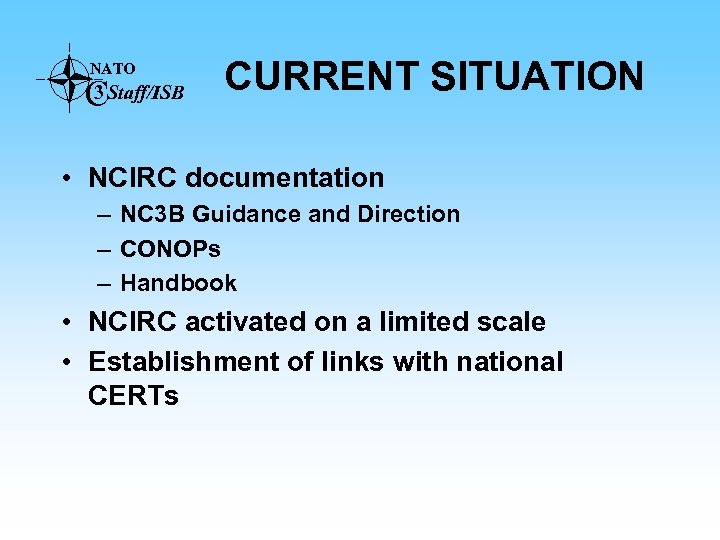 NATO
C3 Staff/ISB

CURRENT SITUATION

• NCIRC documentation
– NC3B Guidance and Direction
– CONOPs
– Handbook
• NCIRC activated on a limited scale
• Establishment of links with national CERTs